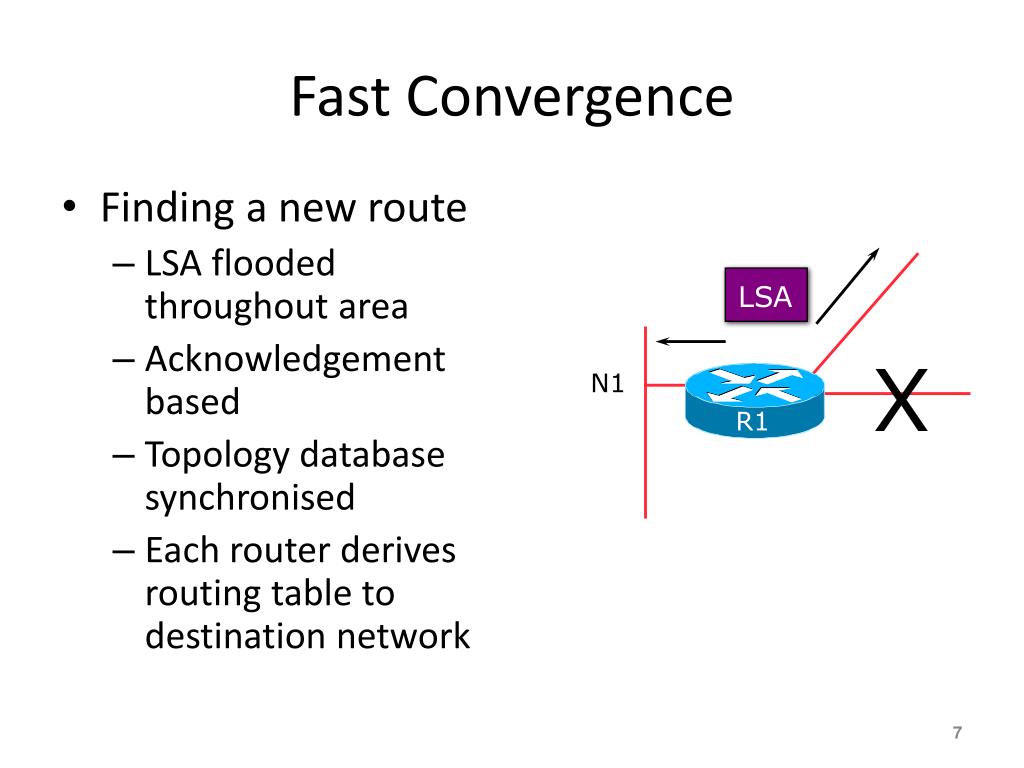 Fast Convergence

• Finding a new route
  – LSA flooded throughout area
  – Acknowledgement based
  – Topology database synchronised
  – Each router derives routing table to destination network

LSA

N1

R1

X

7